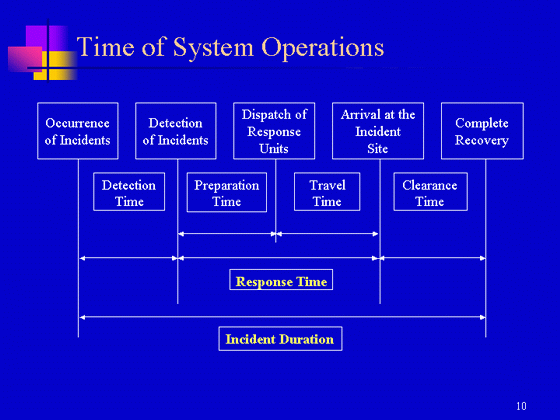 Time of System Operations

Occurrence of Incidents

Detection of Incidents

Dispatch of Response Units

Arrival at the Incident Site

Complete Recovery

Detection Time

Preparation Time

Travel Time

Clearance Time

Response Time

Incident Duration

10